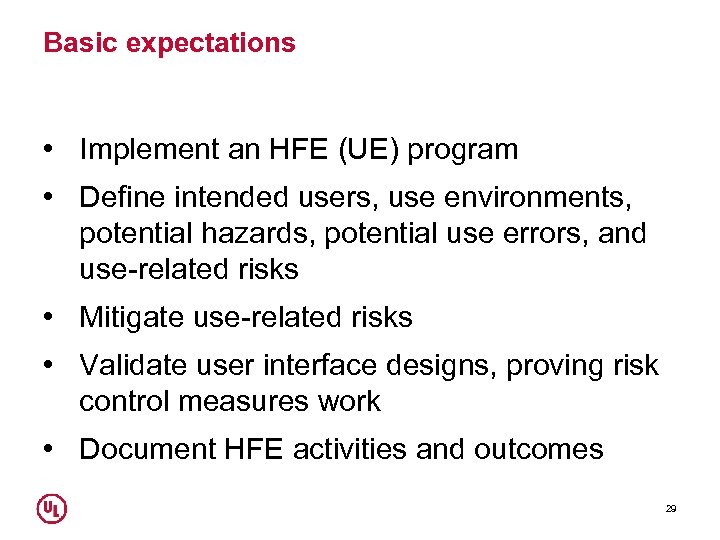 Basic expectations

• Implement an HFE (UE) program
• Define intended users, use environments, potential hazards, potential use errors, and use-related risks
• Mitigate use-related risks
• Validate user interface designs, proving risk control measures work
• Document HFE activities and outcomes

UL

29